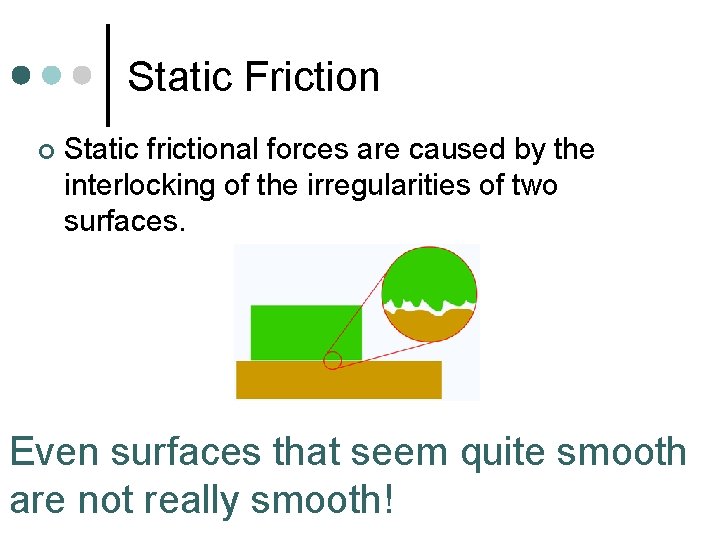 Static Friction

Static frictional forces are caused by the interlocking of the irregularities of two surfaces.

Even surfaces that seem quite smooth are not really smooth!